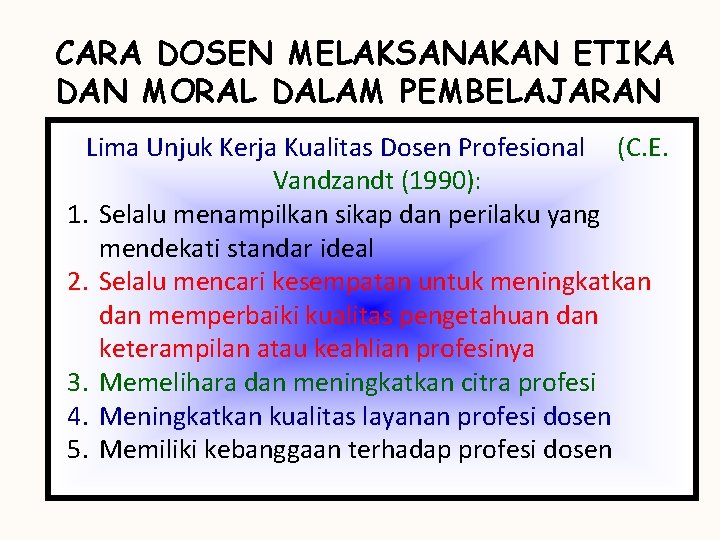 CARA DOSEN MELAKSANAKAN ETIKA DAN MORAL DALAM PEMBELAJARAN

Lima Unjuk Kerja Kualitas Dosen Profesional (C.E. Vandzandt (1990):

1. Selalu menampilkan sikap dan perilaku yang mendekati standar ideal
2. Selalu mencari kesempatan untuk meningkatkan dan memperbaiki kualitas pengetahuan dan keterampilan atau keahlian profesinya
3. Memelihara dan meningkatkan citra profesi
4. Meningkatkan kualitas layanan profesi dosen
5. Memiliki kebanggaan terhadap profesi dosen